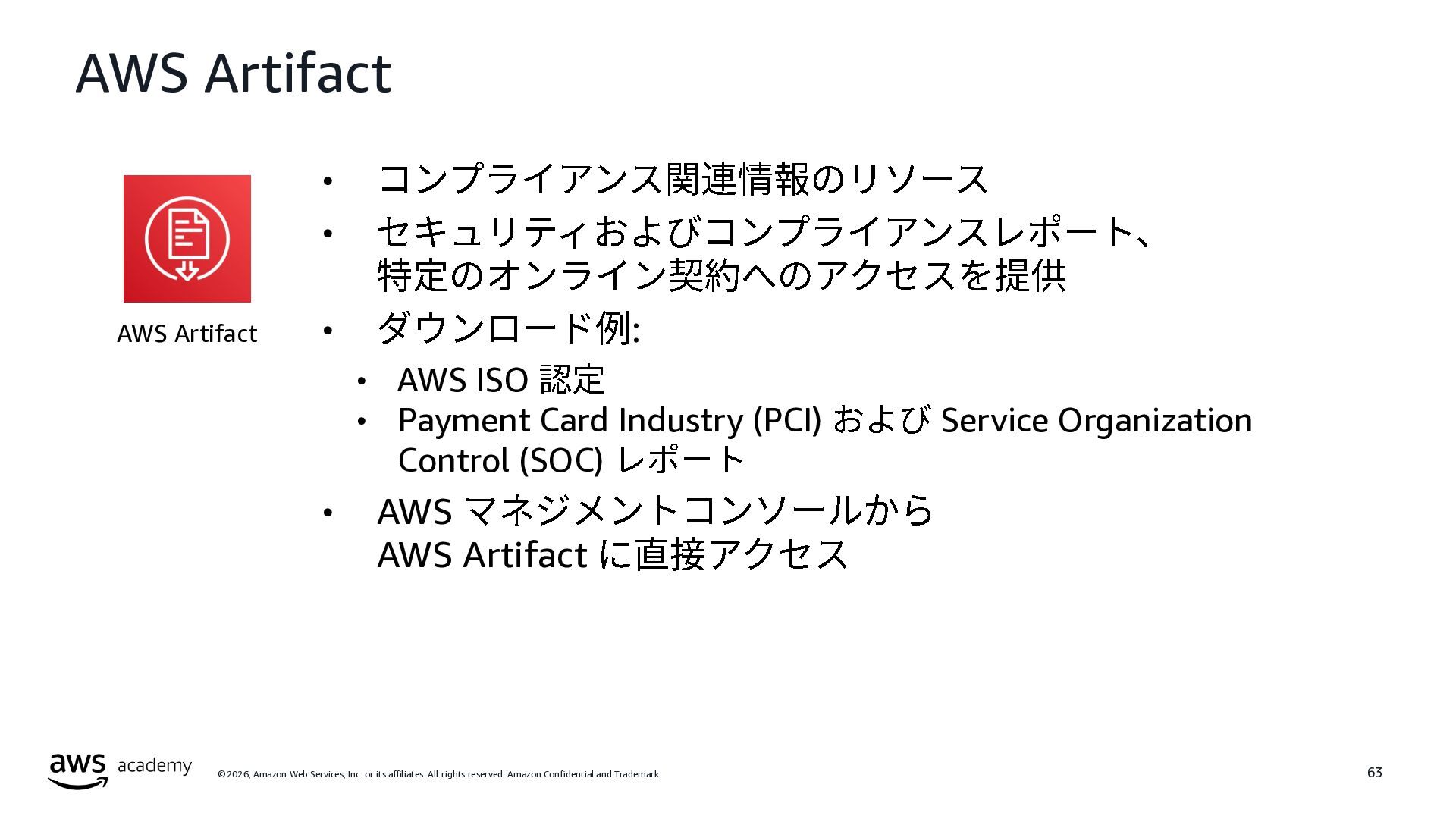 AWS Artifact

AWS Artifact

• コンプライアンス関連情報のリソース
• セキュリティおよびコンプライアンスレポート、特定のオンライン契約へのアクセスを提供
• ダウンロード例:
  • AWS ISO 認定
  • Payment Card Industry (PCI) および Service Organization Control (SOC) レポート
• AWS マネジメントコンソールから AWS Artifact に直接アクセス

aws academy

© 2026, Amazon Web Services, Inc. or its affiliates. All rights reserved. Amazon Confidential and Trademark.

63